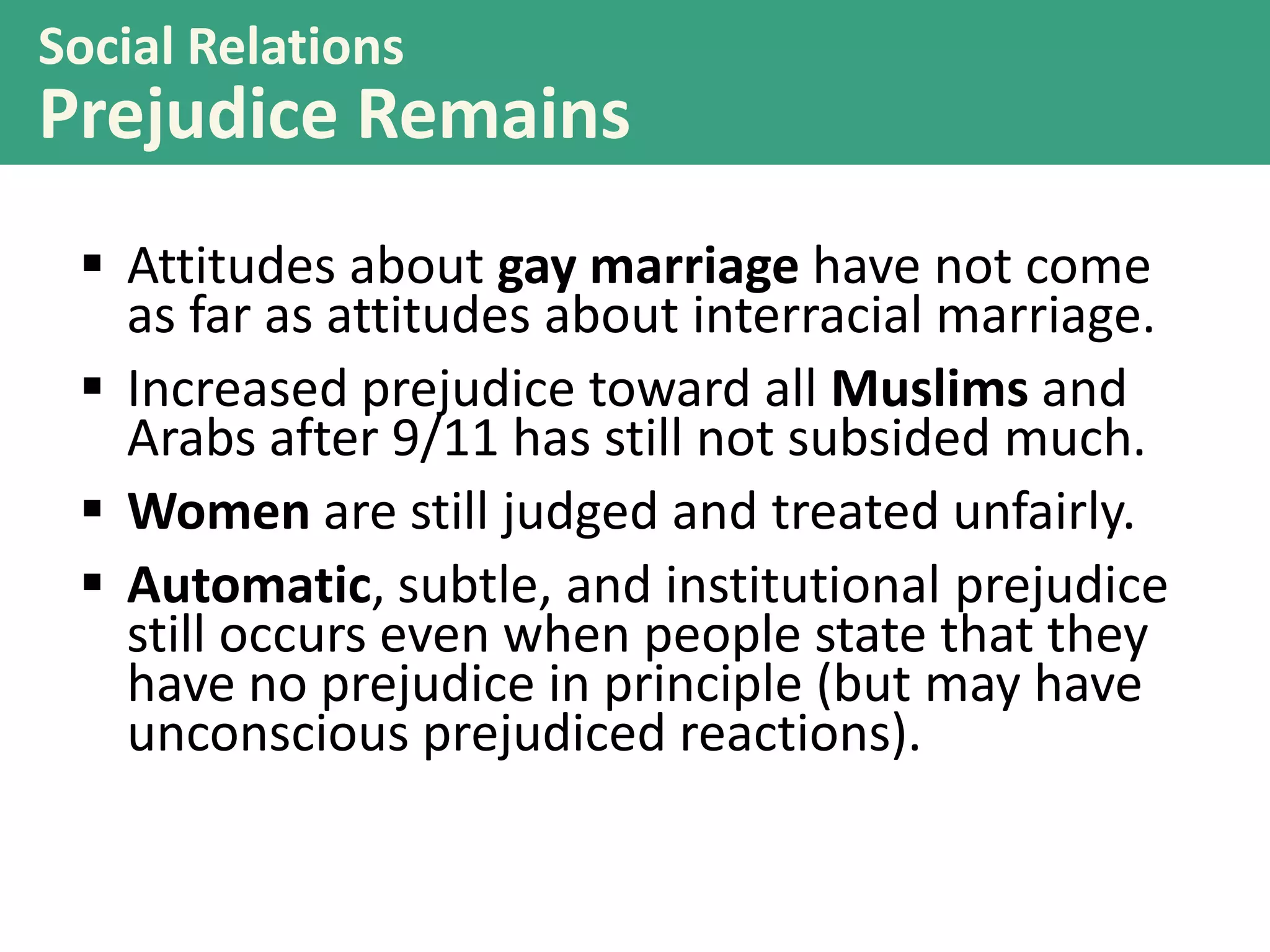 Social Relations
Prejudice Remains

▪ Attitudes about gay marriage have not come as far as attitudes about interracial marriage.

▪ Increased prejudice toward all Muslims and Arabs after 9/11 has still not subsided much.

▪ Women are still judged and treated unfairly.

▪ Automatic, subtle, and institutional prejudice still occurs even when people state that they have no prejudice in principle (but may have unconscious prejudiced reactions).